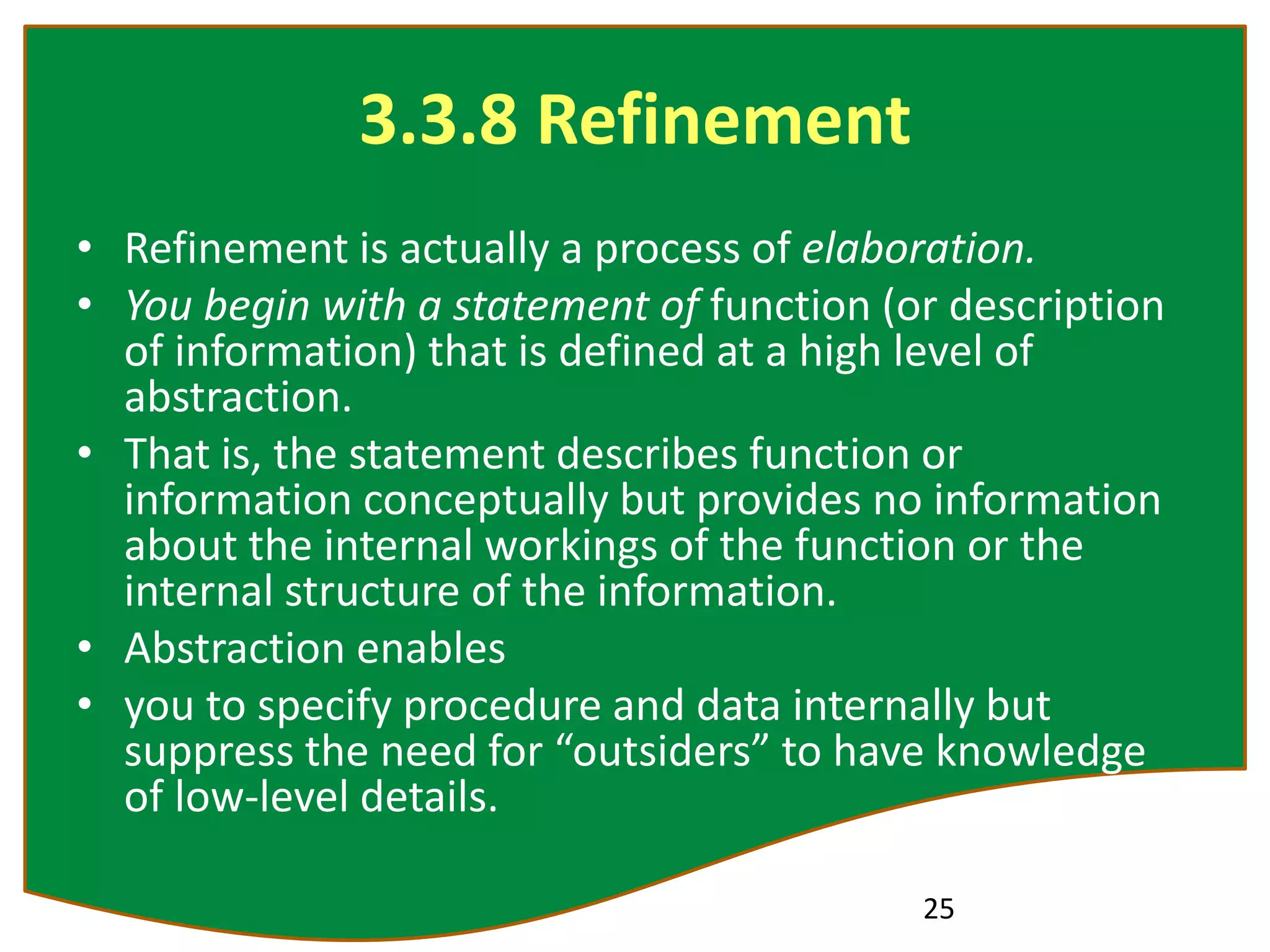 3.3.8 Refinement

• Refinement is actually a process of elaboration.
• You begin with a statement of function (or description of information) that is defined at a high level of abstraction.
• That is, the statement describes function or information conceptually but provides no information about the internal workings of the function or the internal structure of the information.
• Abstraction enables
• you to specify procedure and data internally but suppress the need for “outsiders” to have knowledge of low-level details.

25